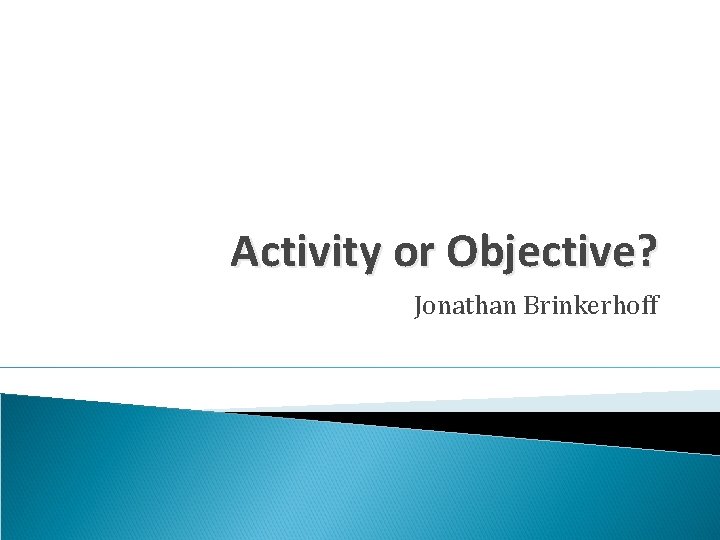 Activity or Objective?

Jonathan Brinkerhoff